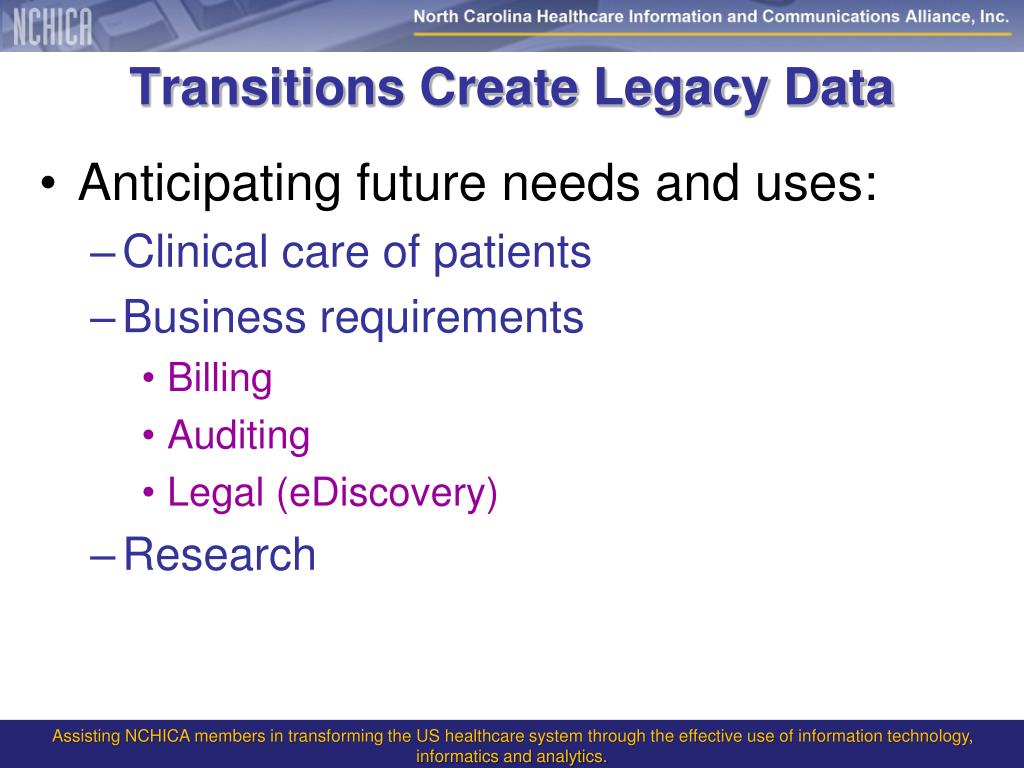 NCHICA North Carolina Healthcare Information and Communications Alliance, Inc.

Transitions Create Legacy Data

• Anticipating future needs and uses:
– Clinical care of patients
– Business requirements
• Billing
• Auditing
• Legal (eDiscovery)
– Research

Assisting NCHICA members in transforming the US healthcare system through the effective use of information technology, informatics and analytics.